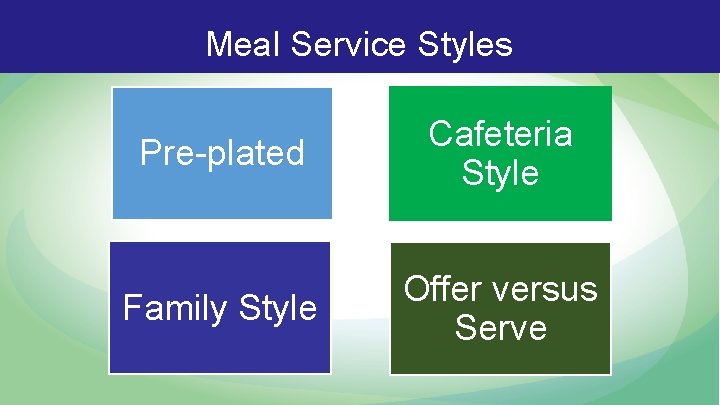 Meal Service Styles

Pre-plated

Cafeteria Style

Family Style

Offer versus Serve